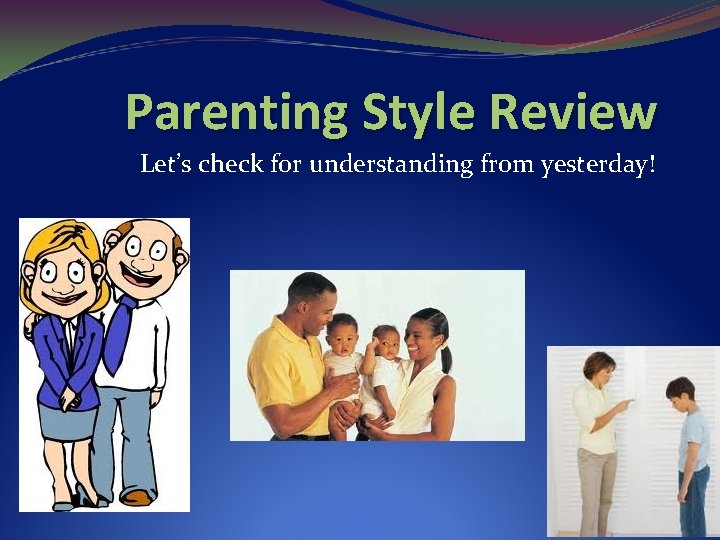 Parenting Style Review

Let's check for understanding from yesterday!